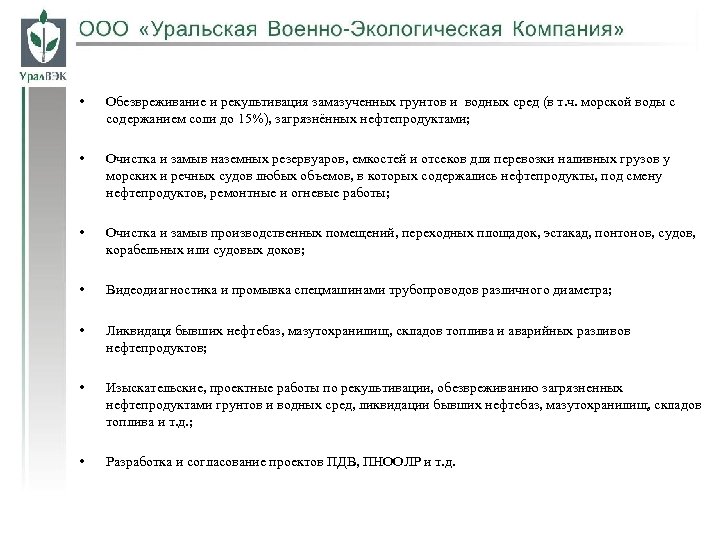 УралВЭК

ООО «Уральская Военно-Экологическая Компания»

• Обезвреживание и рекультивация замазученных грунтов и водных сред (в т.ч. морской воды с содержанием соли до 15%), загрязнённых нефтепродуктами;

• Очистка и замыв наземных резервуаров, емкостей и отсеков для перевозки наливных грузов у морских и речных судов любых объемов, в которых содержались нефтепродукты, под смену нефтепродуктов, ремонтные и огневые работы;

• Очистка и замыв производственных помещений, переходных площадок, эстакад, понтонов, судов, корабельных или судовых доков;

• Видеодиагностика и промывка спецмашинами трубопроводов различного диаметра;

• Ликвидаця бывших нефтебаз, мазутохранилищ, складов топлива и аварийных разливов нефтепродуктов;

• Изыскательские, проектные работы по рекультивации, обезвреживанию загрязненных нефтепродуктами грунтов и водных сред, ликвидации бывших нефтебаз, мазутохранилищ, складов топлива и т.д.;

• Разработка и согласование проектов ПДВ, ПНООЛР и т.д.